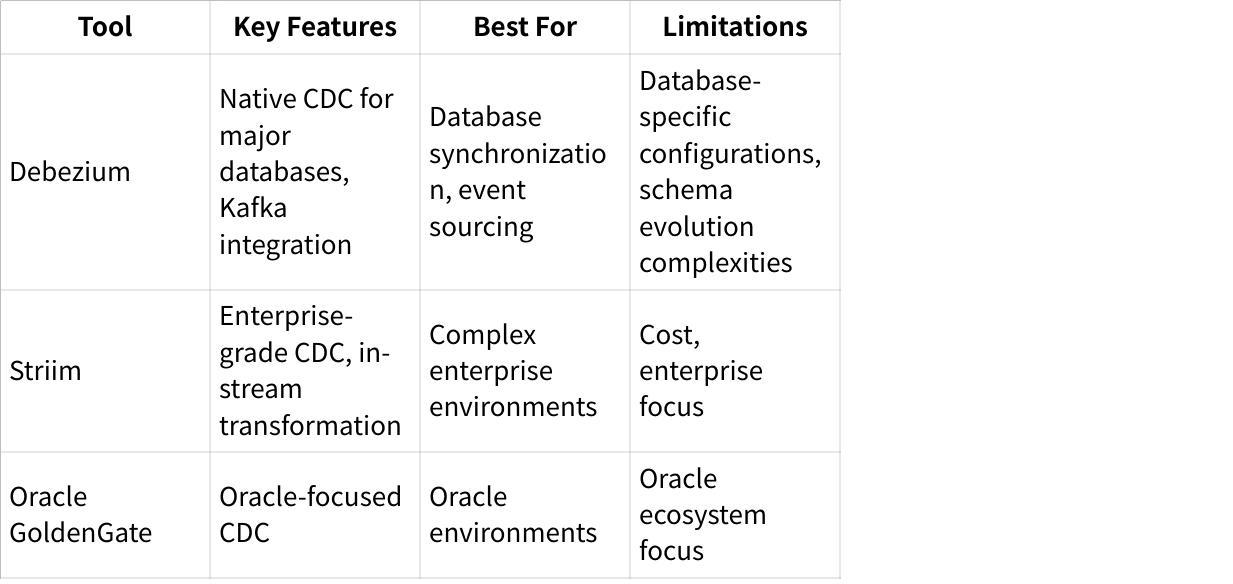 | Tool | Key Features | Best For | Limitations |
|---|---|---|---|
| Debezium | Native CDC for major databases, Kafka integration | Database synchronization, event sourcing | Database-specific configurations, schema evolution complexities |
| Striim | Enterprise-grade CDC, in-stream transformation | Complex enterprise environments | Cost, enterprise focus |
| Oracle GoldenGate | Oracle-focused CDC | Oracle environments | Oracle ecosystem focus |